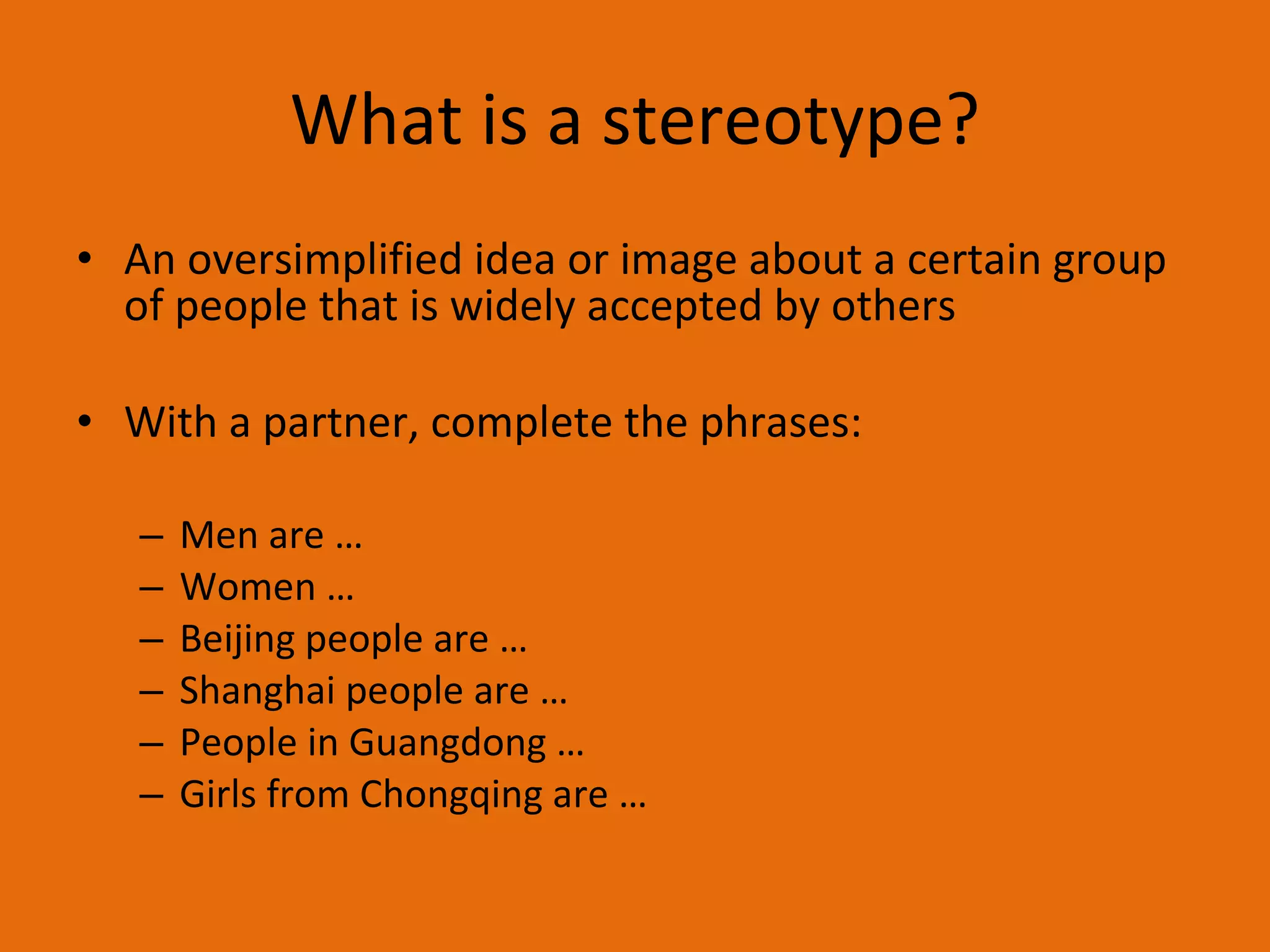 What is a stereotype?

• An oversimplified idea or image about a certain group of people that is widely accepted by others

• With a partner, complete the phrases:

– Men are …
– Women …
– Beijing people are …
– Shanghai people are …
– People in Guangdong …
– Girls from Chongqing are …